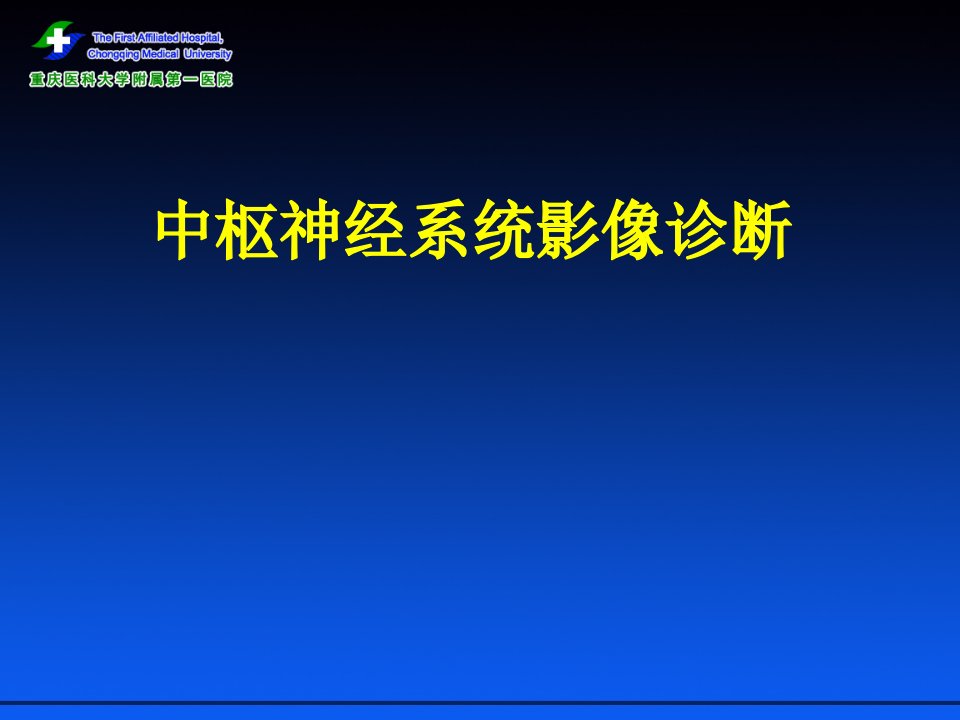 The First Affiliated Hospital, Chongqing Medical University

重庆医科大学附属第一医院

中枢神经系统影像诊断